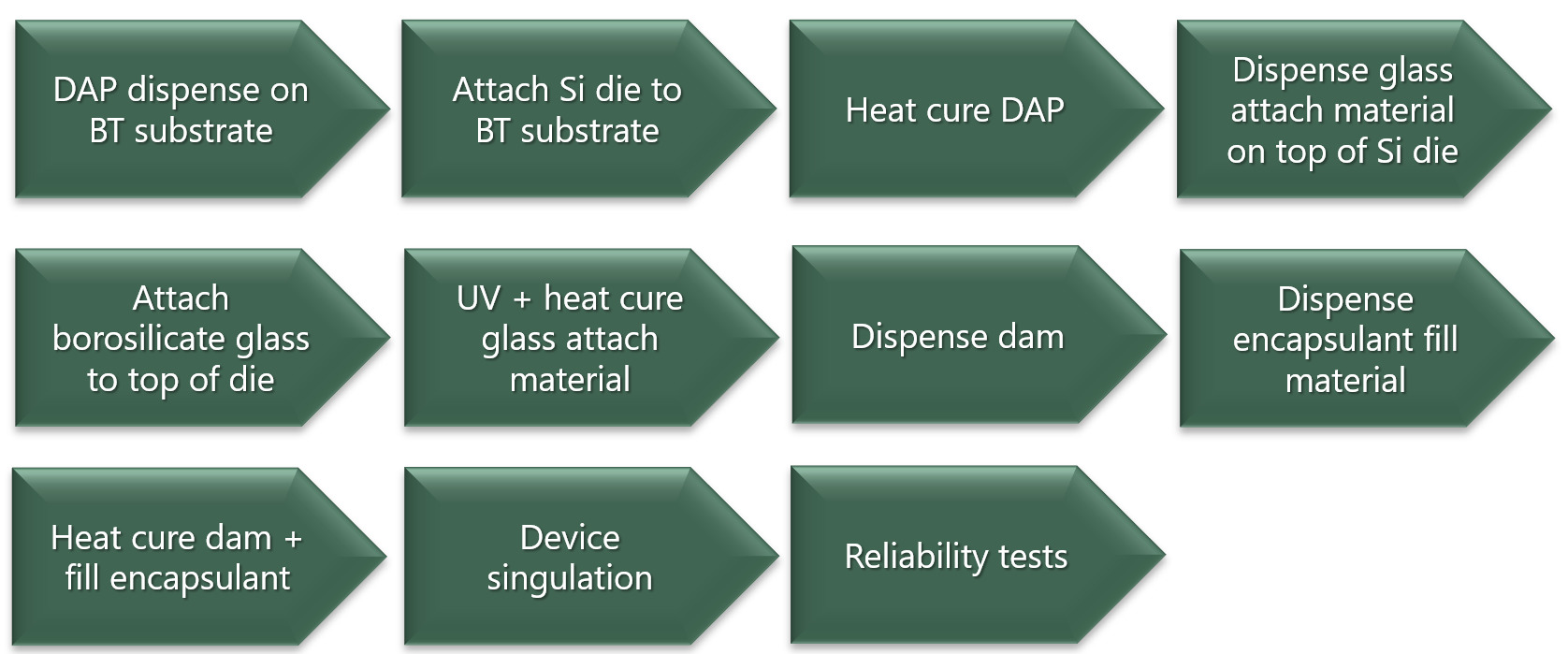 DAP dispense on BT substrate

Attach Si die to BT substrate

Heat cure DAP

Dispense glass attach material on top of Si die

Attach borosilicate glass to top of die

UV + heat cure glass attach material

Dispense dam

Dispense encapsulant fill material

Heat cure dam + fill encapsulant

Device singulation

Reliability tests